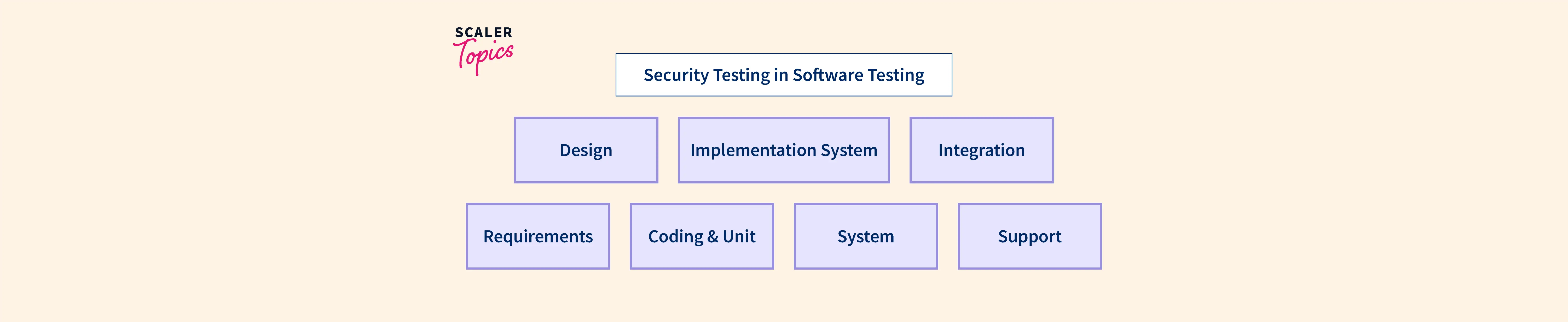 SCALER
Topics

Security Testing in Software Testing

Design

Implementation System

Integration

Requirements

Coding & Unit

System

Support